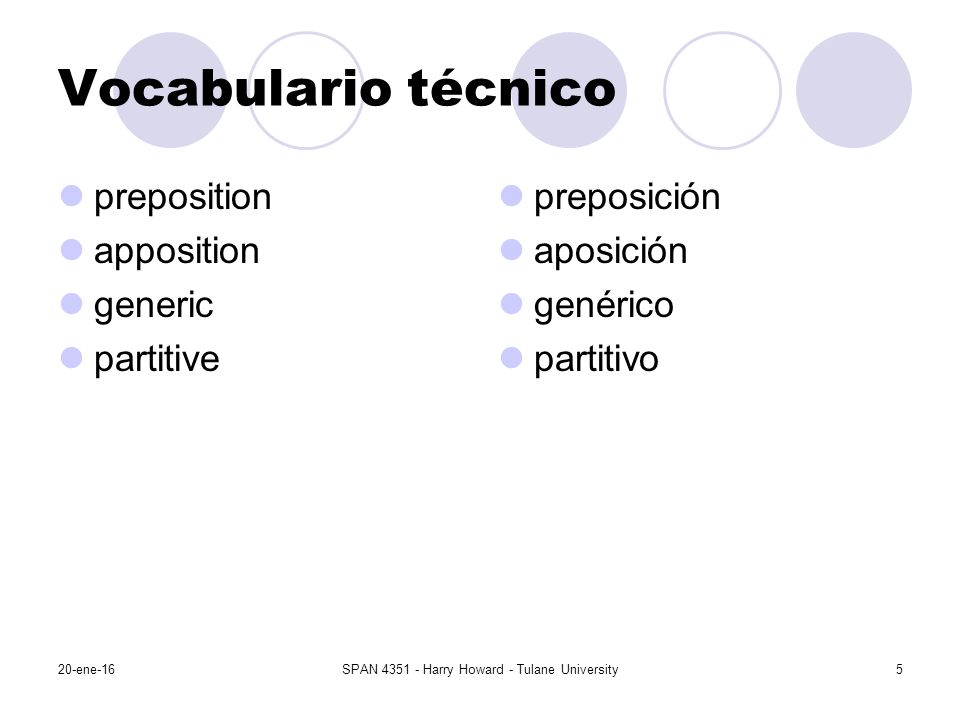 Vocabulario técnico

- preposition
- apposition
- generic
- partitive

- preposición
- aposición
- genérico
- partitivo

20-ene-16 SPAN 4351 - Harry Howard - Tulane University 5